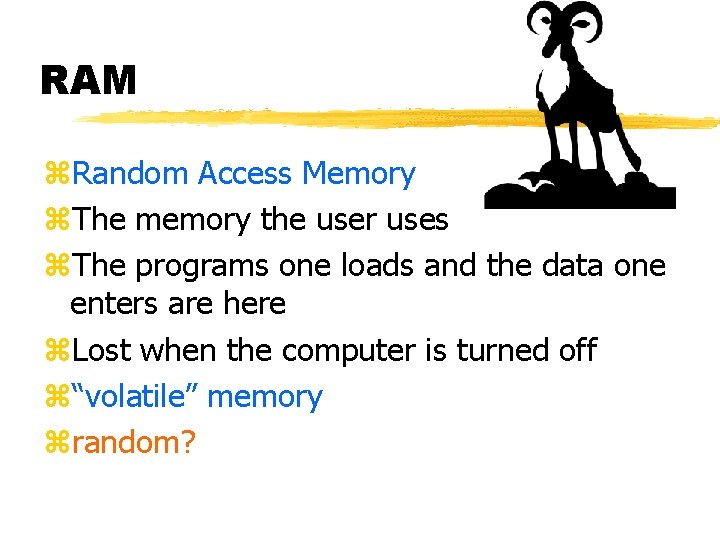 RAM

⌘Random Access Memory
⌘The memory the user uses
⌘The programs one loads and the data one enters are here
⌘Lost when the computer is turned off
⌘“volatile” memory
⌘random?